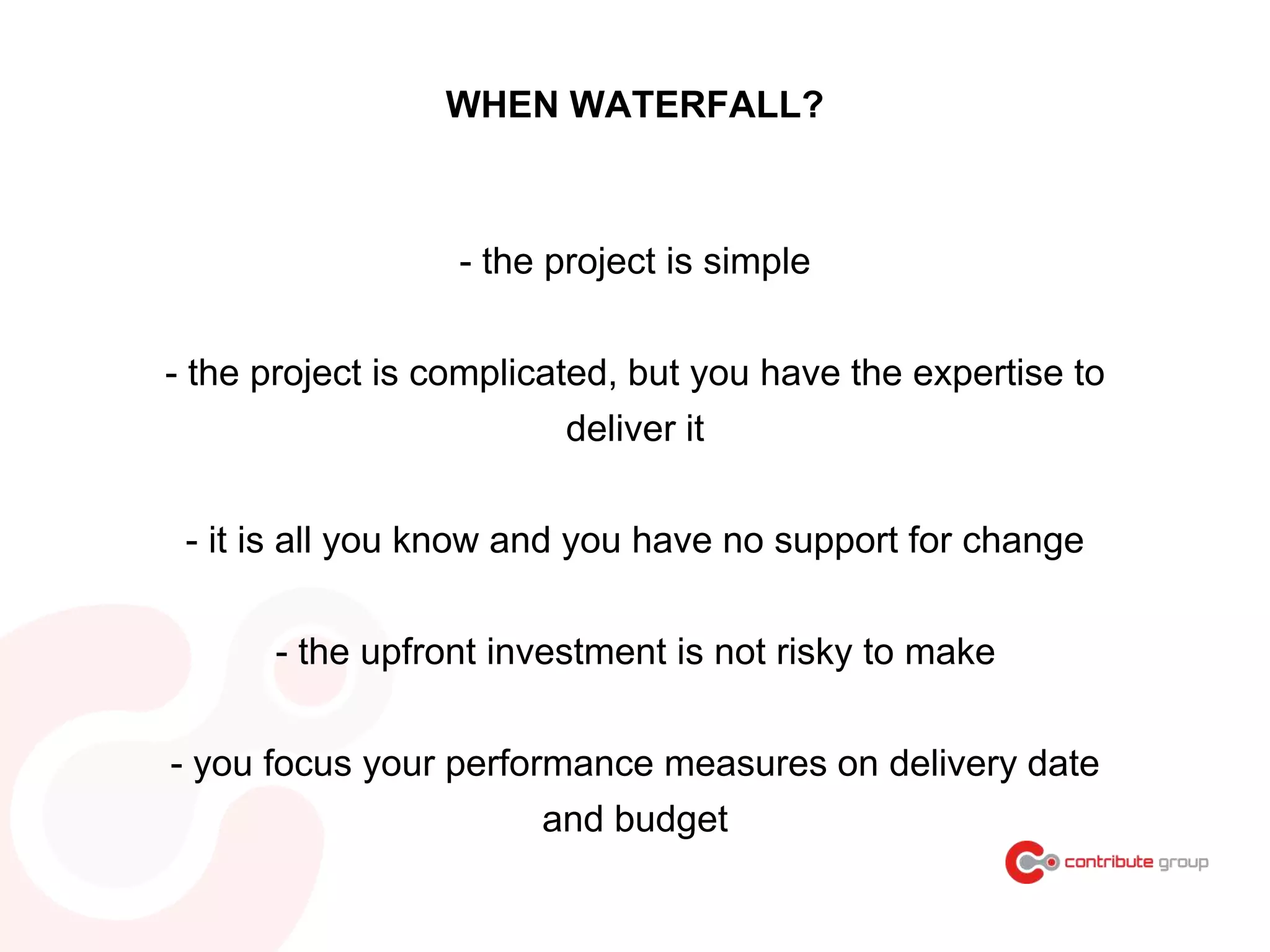 WHEN WATERFALL?

- the project is simple

- the project is complicated, but you have the expertise to deliver it

- it is all you know and you have no support for change

- the upfront investment is not risky to make

- you focus your performance measures on delivery date and budget

contribute group